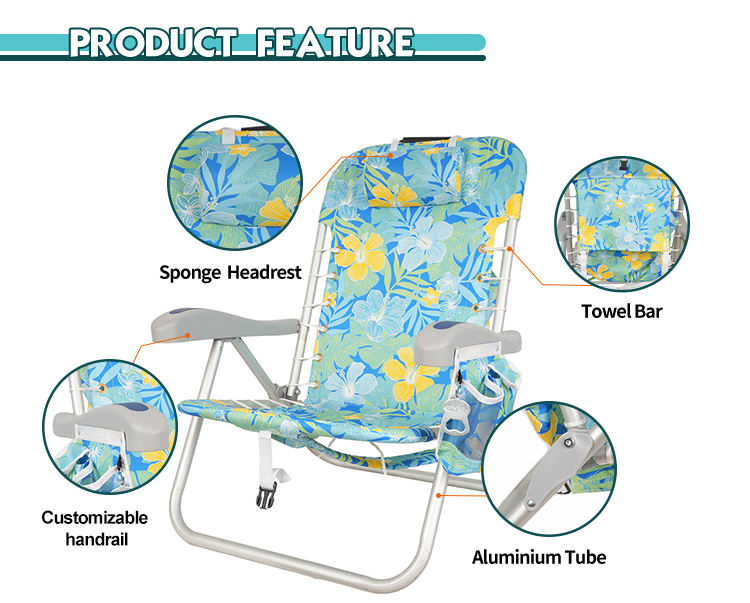 PRODUCT FEATURE

Sponge Headrest

Towel Bar

Customizable handrail

Aluminium Tube